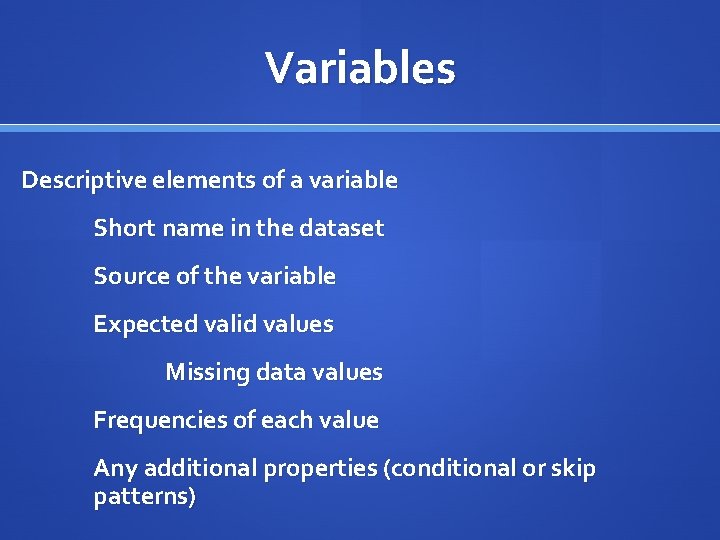 Variables

Descriptive elements of a variable

Short name in the dataset

Source of the variable

Expected valid values

Missing data values

Frequencies of each value

Any additional properties (conditional or skip patterns)